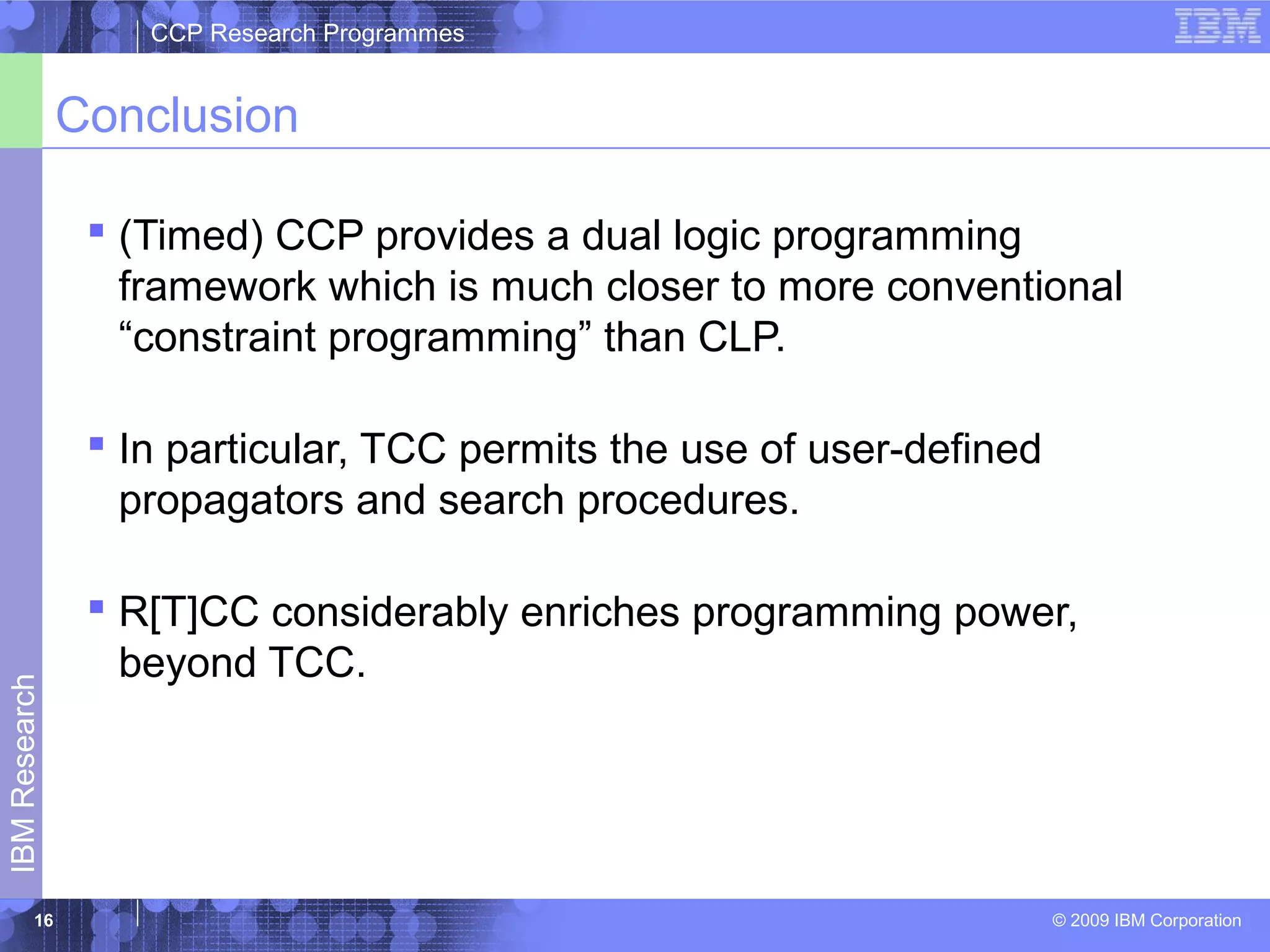 CCP Research Programmes

IBM

Conclusion

▪ (Timed) CCP provides a dual logic programming framework which is much closer to more conventional “constraint programming” than CLP.

▪ In particular, TCC permits the use of user-defined propagators and search procedures.

▪ R[T]CC considerably enriches programming power, beyond TCC.

IBM Research

16

© 2009 IBM Corporation